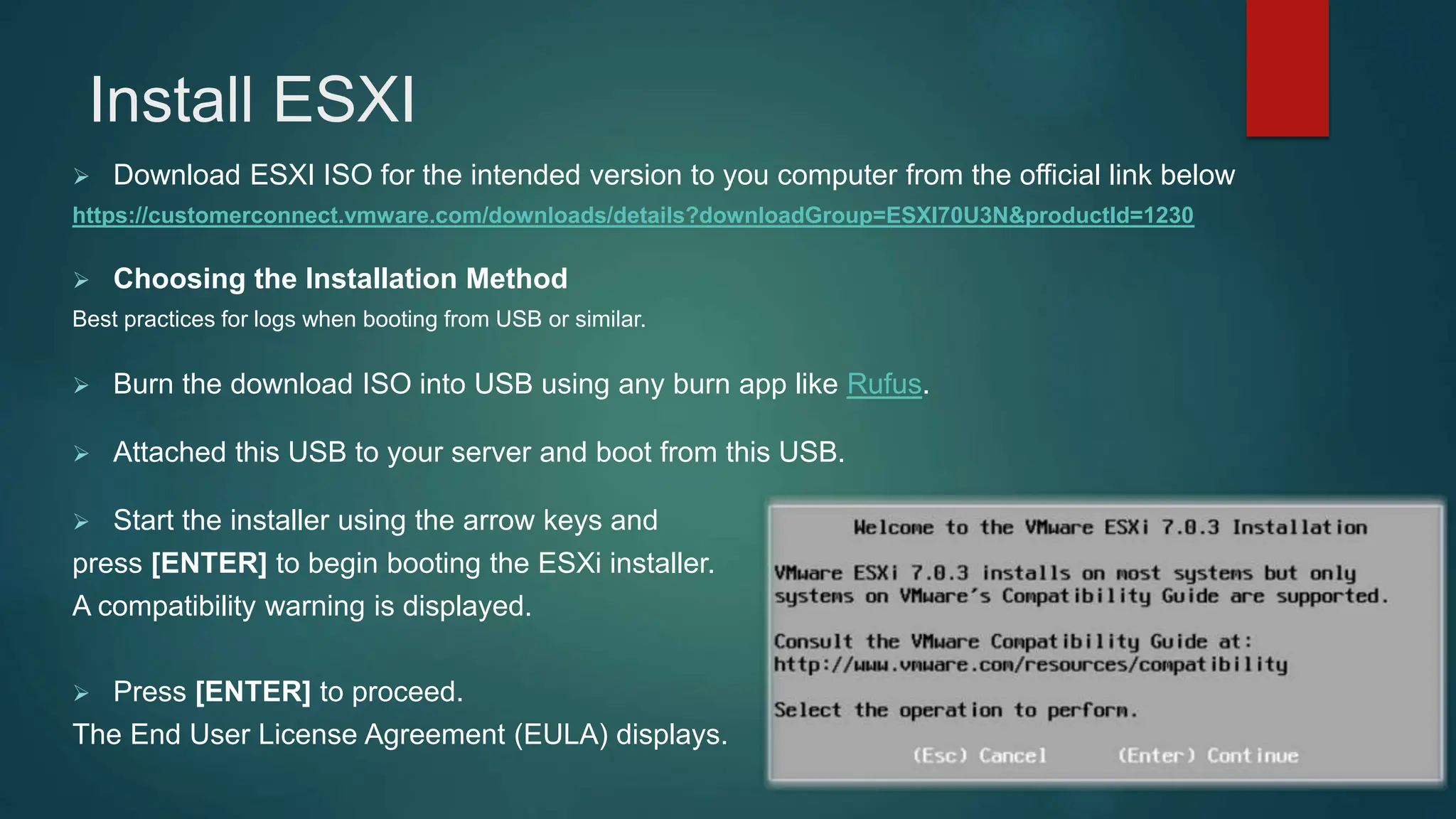 Install ESXI

Download ESXI ISO for the intended version to you computer from the official link below
https://customerconnect.vmware.com/downloads/details?downloadGroup=ESXI70U3N&productId=1230

Choosing the Installation Method
Best practices for logs when booting from USB or similar.

Burn the download ISO into USB using any burn app like Rufus.

Attached this USB to your server and boot from this USB.

Start the installer using the arrow keys and press [ENTER] to begin booting the ESXi installer. A compatibility warning is displayed.

Press [ENTER] to proceed.
The End User License Agreement (EULA) displays.

Welcome to the VMware ESXi 7.0.3 Installation

VMware ESXi 7.0.3 installs on most systems but only systems on VMware's Compatibility Guide are supported.

Consult the VMware Compatibility Guide at:
http://www.vmware.com/resources/compatibility

Select the operation to perform.

(Esc) Cancel (Enter) Continue